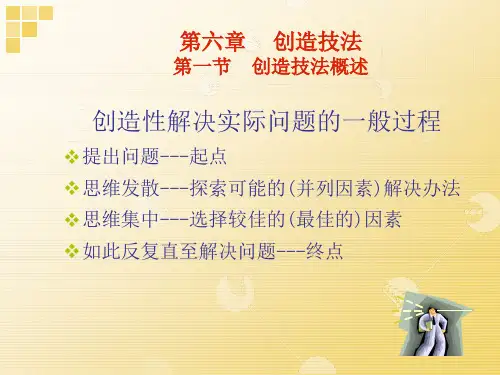 第六章　创造技法
第一节　创造技法概述

创造性解决实际问题的一般过程

❖ 提出问题---起点
❖ 思维发散---探索可能的(并列因素)解决办法
❖ 思维集中---选择较佳的(最佳的)因素
❖ 如此反复直至解决问题---终点